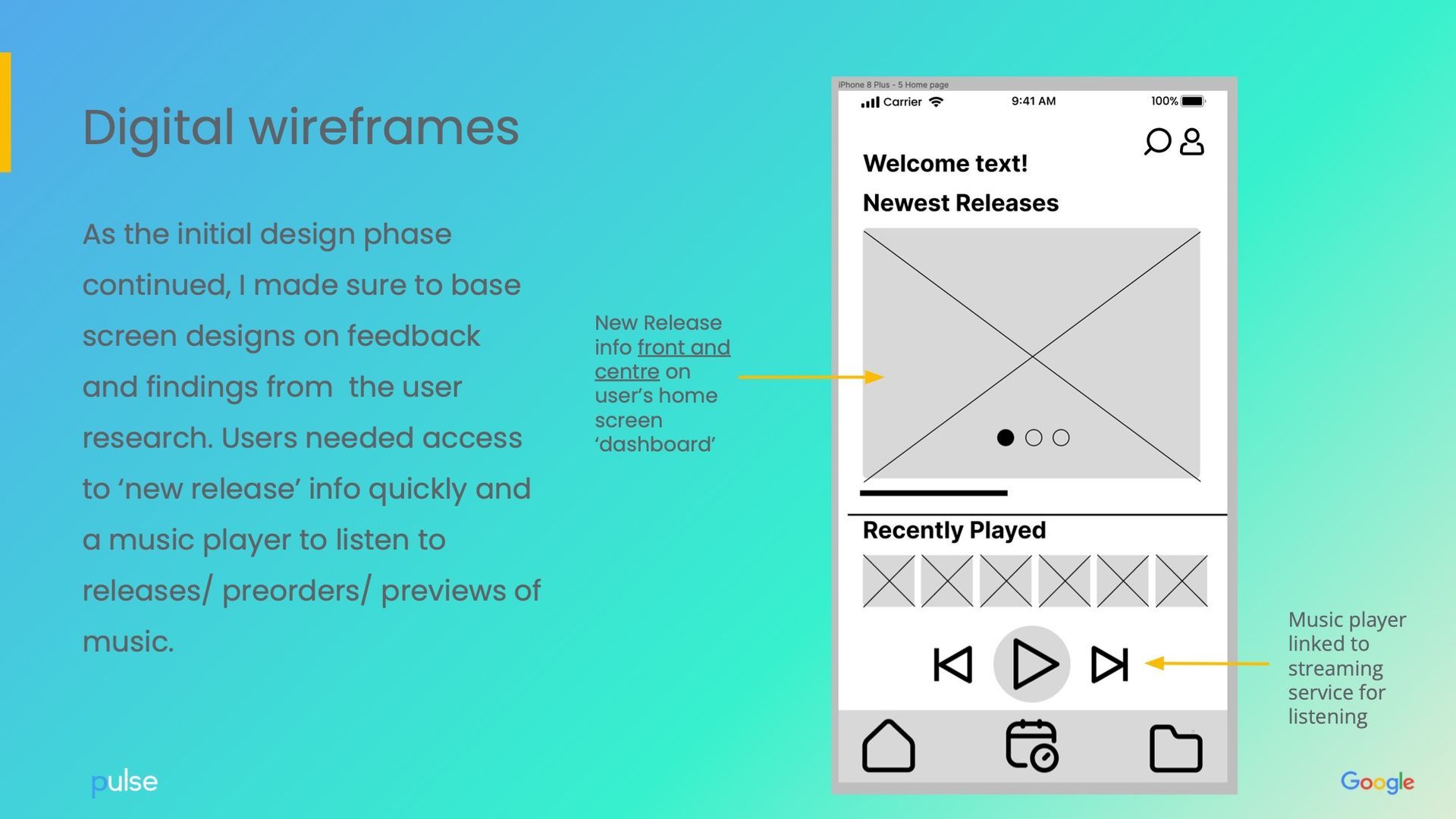 Digital wireframes

As the initial design phase continued, I made sure to base screen designs on feedback and findings from  the user research. Users needed access to ‘new release’ info quickly and a music player to listen to releases/ preorders/ previews of music.

New Release info front and centre on user’s home screen ‘dashboard’

iPhone 8 Plus - 5 Home page

Carrier 9:41 AM 100%

Welcome text!

Newest Releases

Recently Played

Music player linked to streaming service for listening

pulse

Google